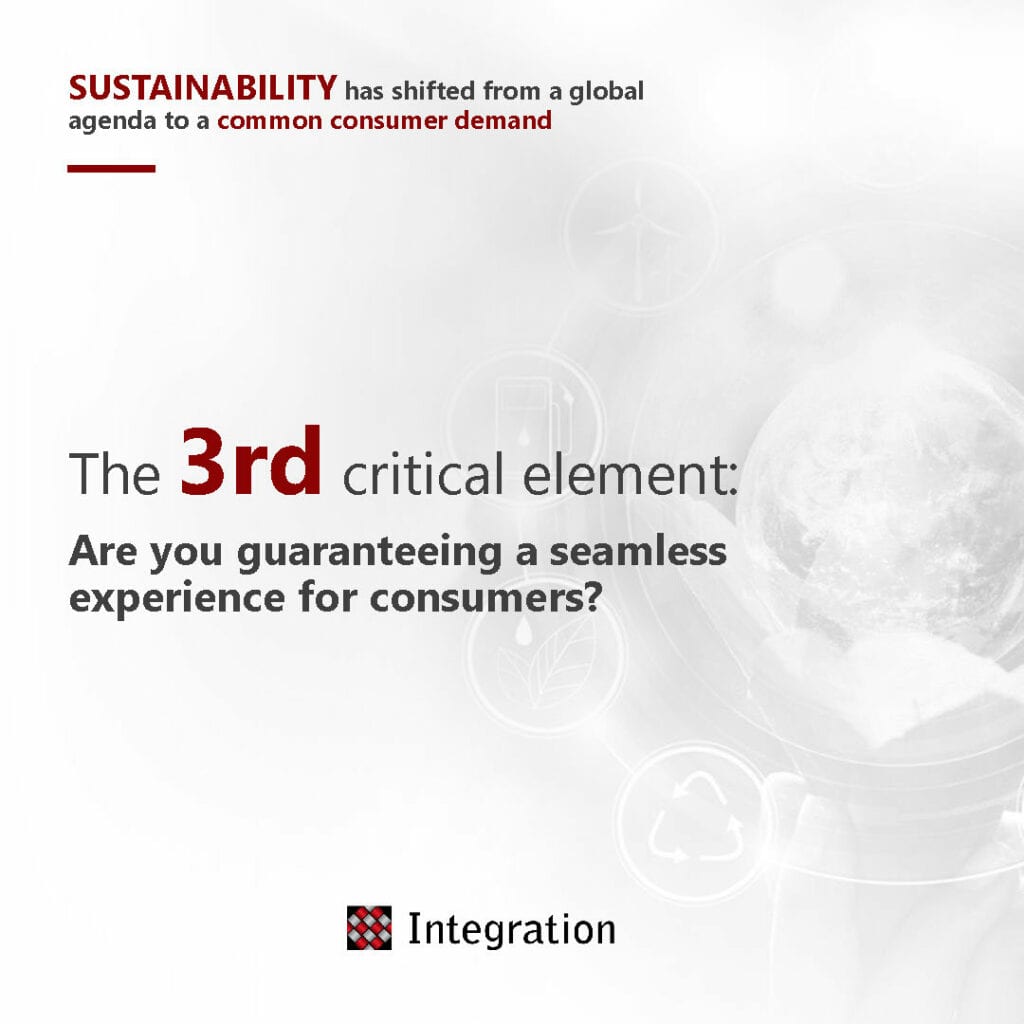 SUSTAINABILITY has shifted from a global agenda to a common consumer demand

The 3rd critical element:

Are you guaranteeing a seamless experience for consumers?

Integration